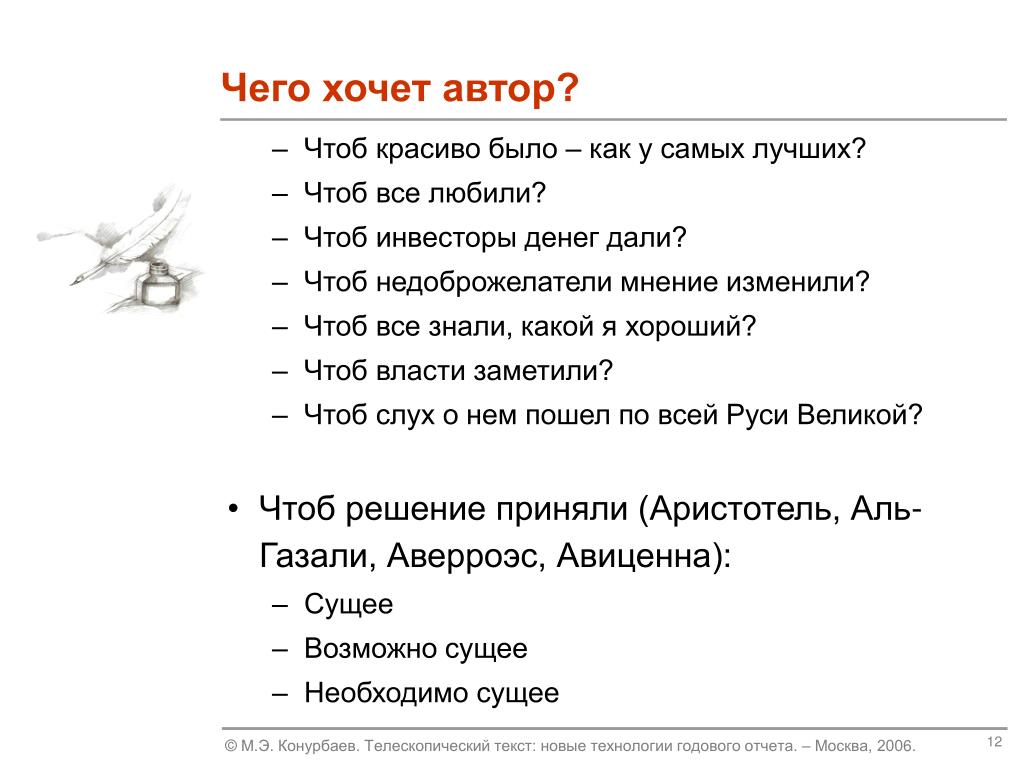 Чего хочет автор?

– Чтоб красиво было – как у самых лучших?
– Чтоб все любили?
– Чтоб инвесторы денег дали?
– Чтоб недоброжелатели мнение изменили?
– Чтоб все знали, какой я хороший?
– Чтоб власти заметили?
– Чтоб слух о нем пошел по всей Руси Великой?

• Чтоб решение приняли (Аристотель, Аль-Газали, Аверроэс, Авиценна):
– Сущее
– Возможно сущее
– Необходимо сущее

© М.Э. Конурбаев. Телескопический текст: новые технологии годового отчета. – Москва, 2006.

12